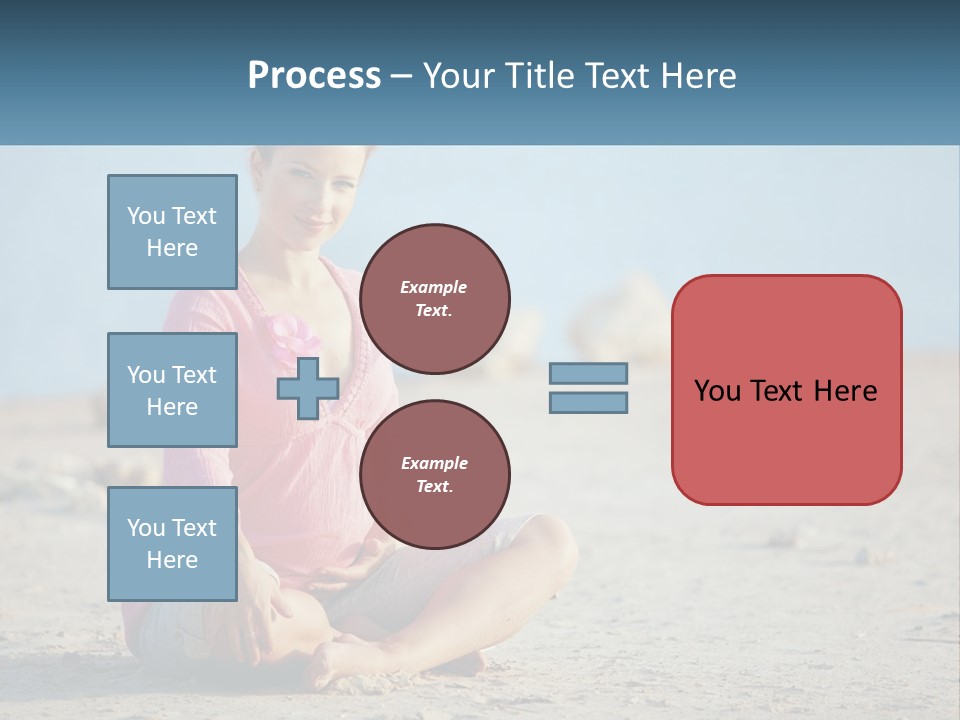 Process – Your Title Text Here

You Text Here

You Text Here

You Text Here

Example Text.

Example Text.

You Text Here